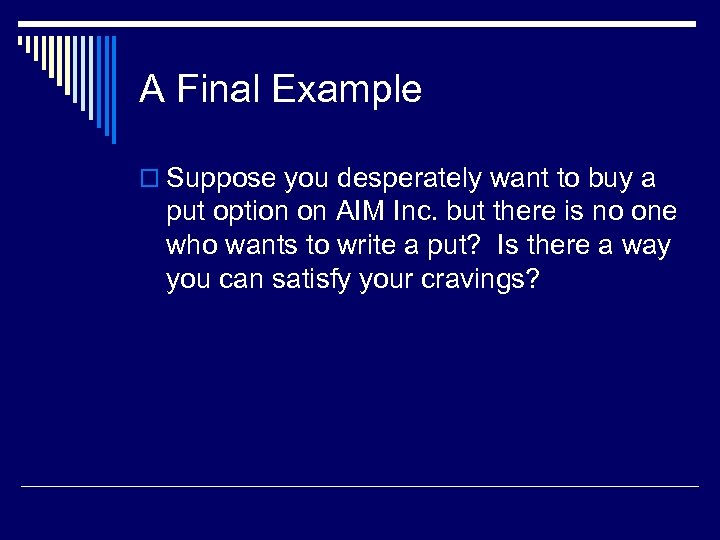 A Final Example

Suppose you desperately want to buy a put option on AIM Inc. but there is no one who wants to write a put?  Is there a way you can satisfy your cravings?